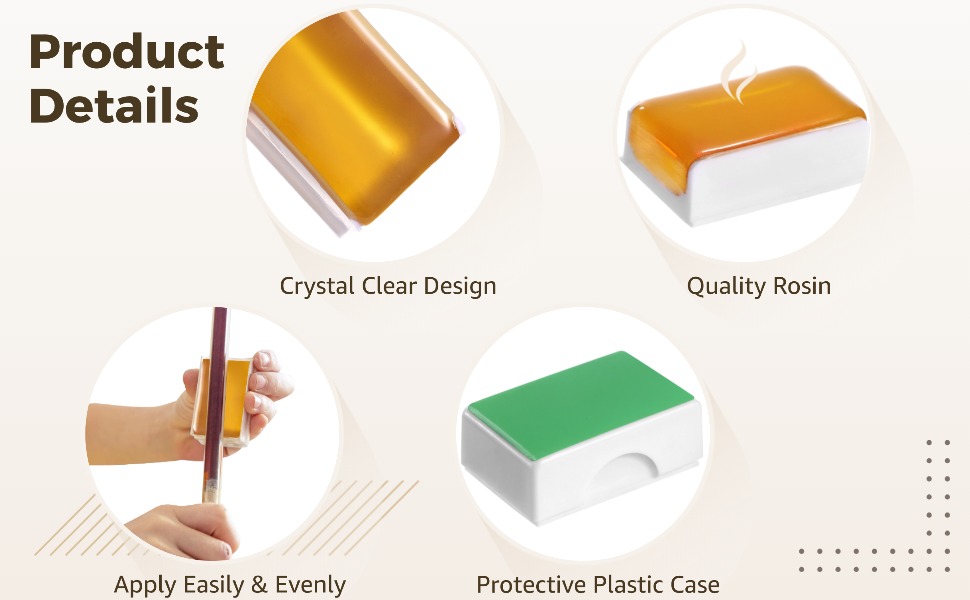 Product Details

Crystal Clear Design

Quality Rosin

Apply Easily & Evenly

Protective Plastic Case